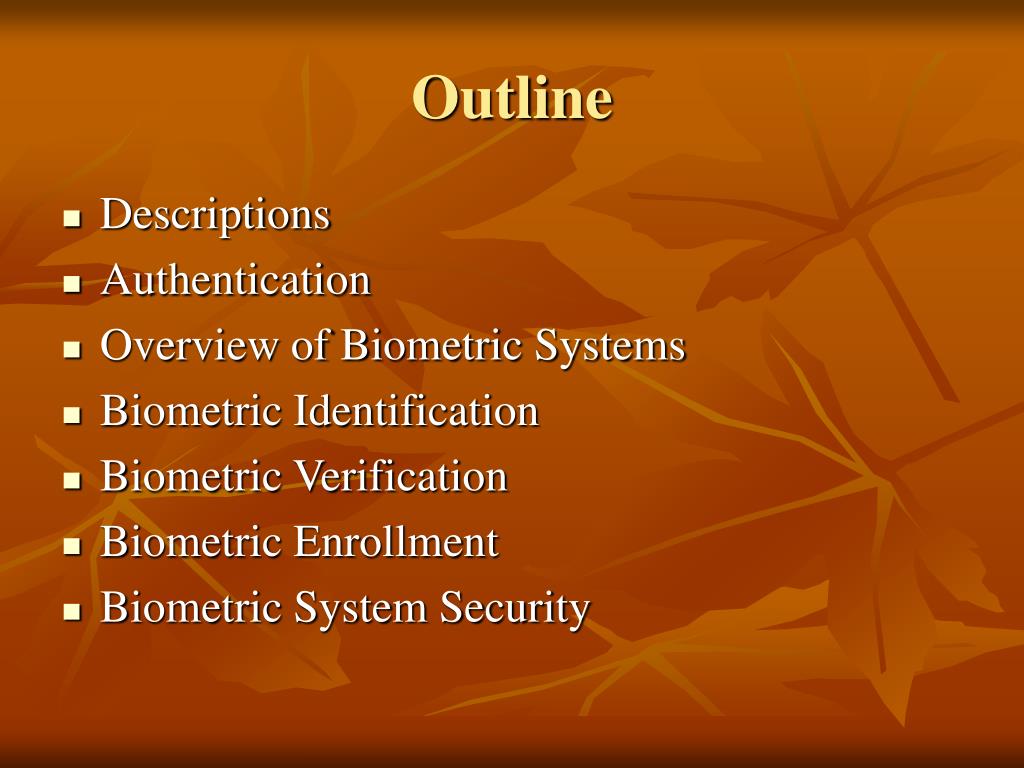 Outline

- Descriptions
- Authentication
- Overview of Biometric Systems
- Biometric Identification
- Biometric Verification
- Biometric Enrollment
- Biometric System Security